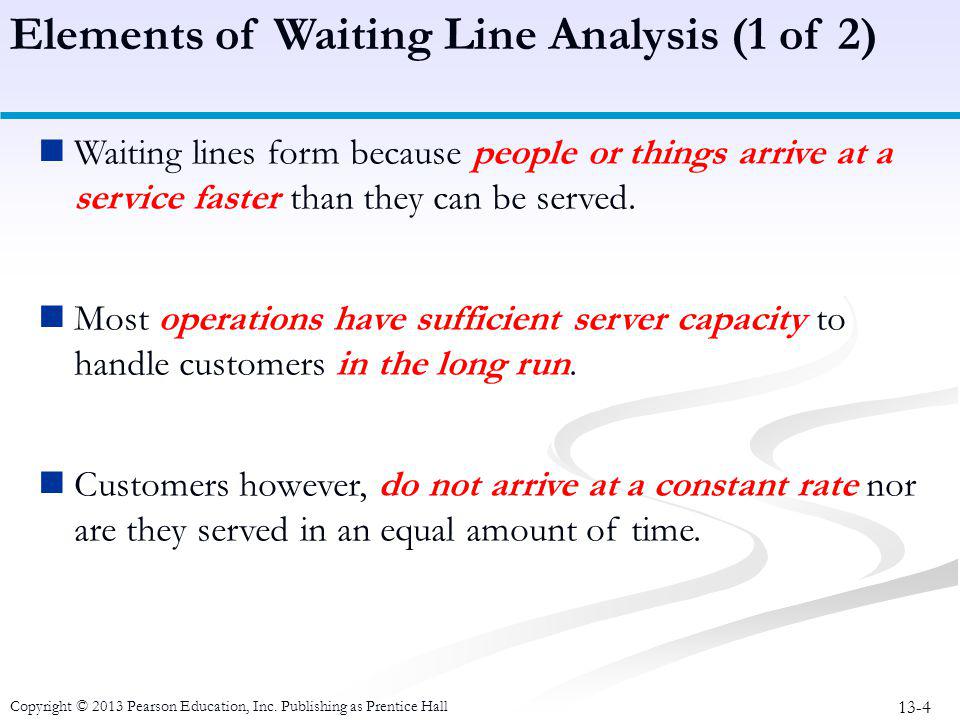 Elements of Waiting Line Analysis (1 of 2)

Waiting lines form because people or things arrive at a service faster than they can be served.

Most operations have sufficient server capacity to handle customers in the long run.

Customers however, do not arrive at a constant rate nor are they served in an equal amount of time.

Copyright © 2013 Pearson Education, Inc. Publishing as Prentice Hall

13-4